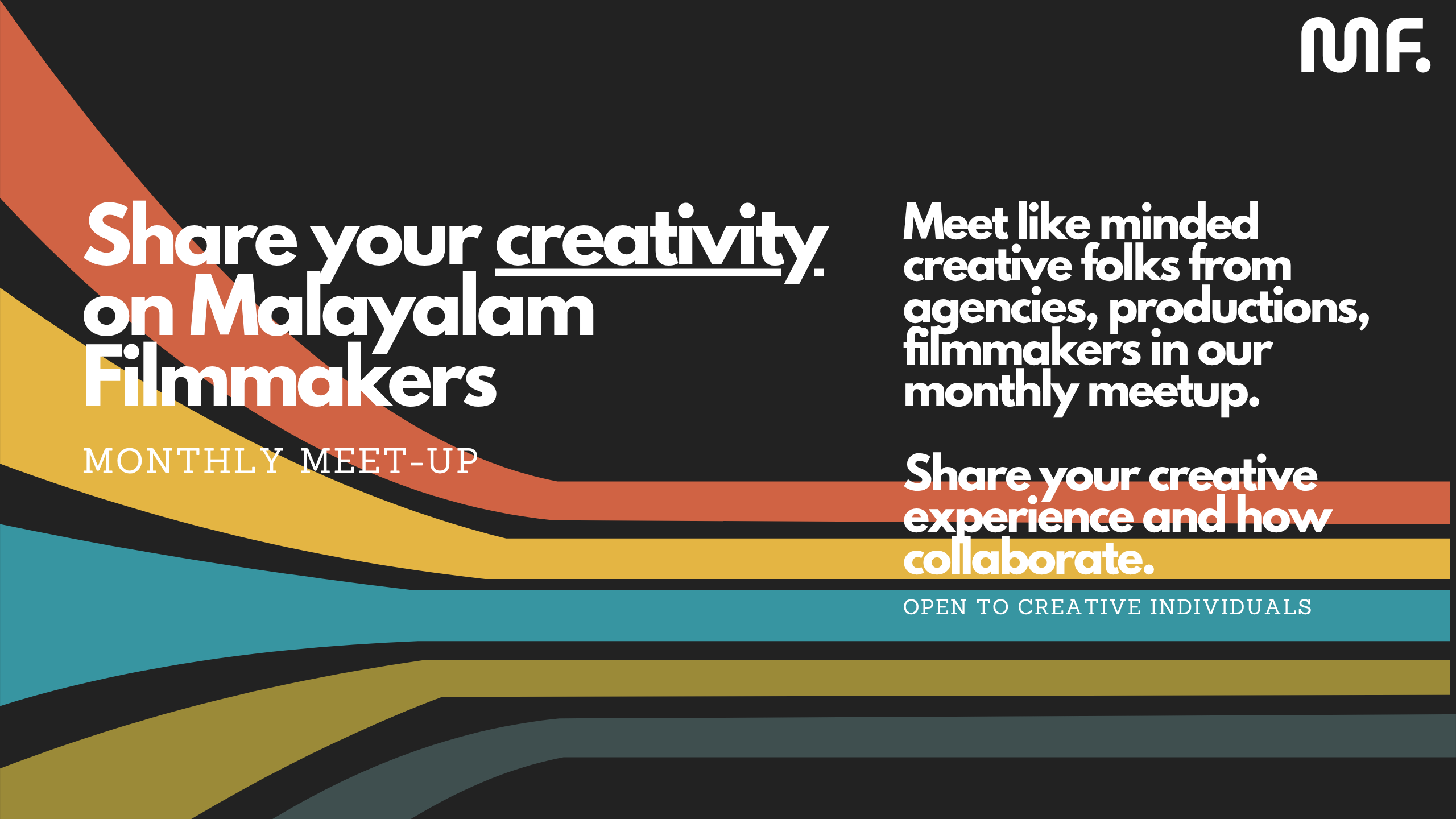 MF.

Share your creativity on Malayalam Filmmakers

MONTHLY MEET-UP

Meet like minded creative folks from agencies, productions, filmmakers in our monthly meetup.

Share your creative experience and how collaborate.

OPEN TO CREATIVE INDIVIDUALS